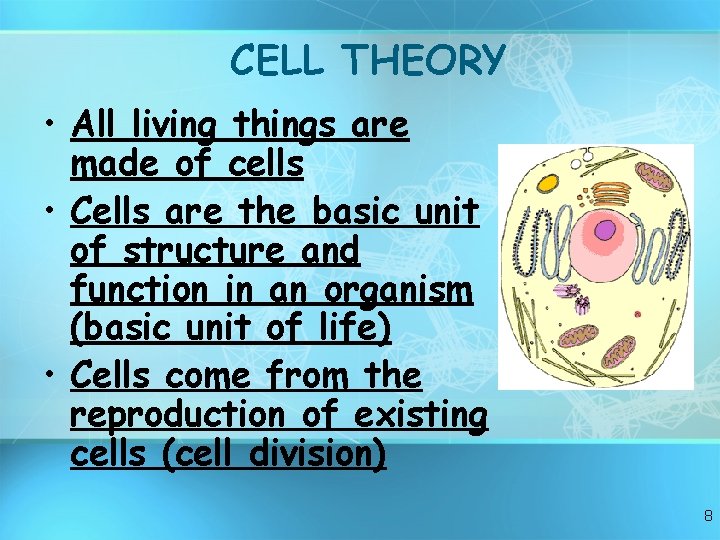 CELL THEORY

• All living things are made of cells
• Cells are the basic unit of structure and function in an organism (basic unit of life)
• Cells come from the reproduction of existing cells (cell division)

8